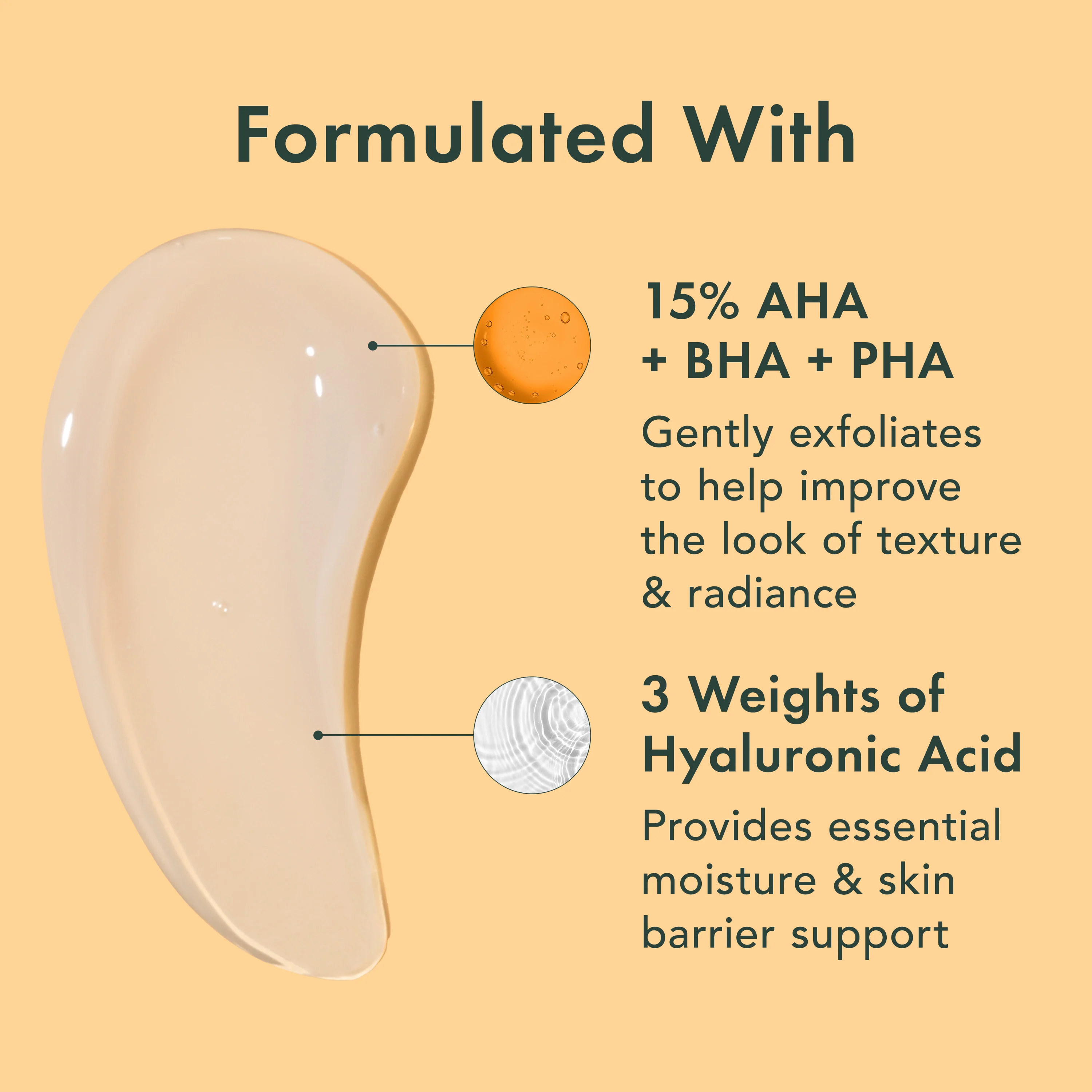 Formulated With

15% AHA
+ BHA + PHA

Gently exfoliates to help improve the look of texture & radiance

3 Weights of
Hyaluronic Acid

Provides essential moisture & skin barrier support